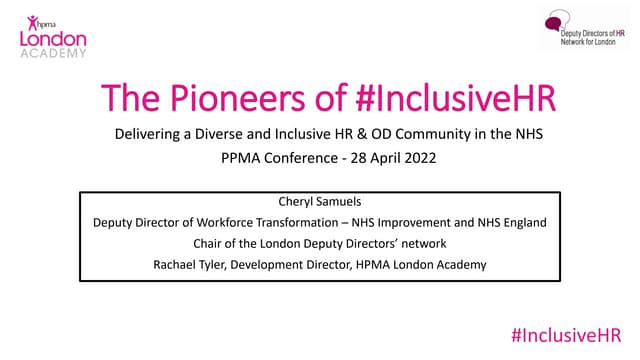 hpma
London
ACADEMY

Deputy Directors of HR
Network for London

The Pioneers of #InclusiveHR

Delivering a Diverse and Inclusive HR & OD Community in the NHS
PPMA Conference - 28 April 2022

Cheryl Samuels
Deputy Director of Workforce Transformation – NHS Improvement and NHS England
Chair of the London Deputy Directors' network
Rachael Tyler, Development Director, HPMA London Academy

#InclusiveHR